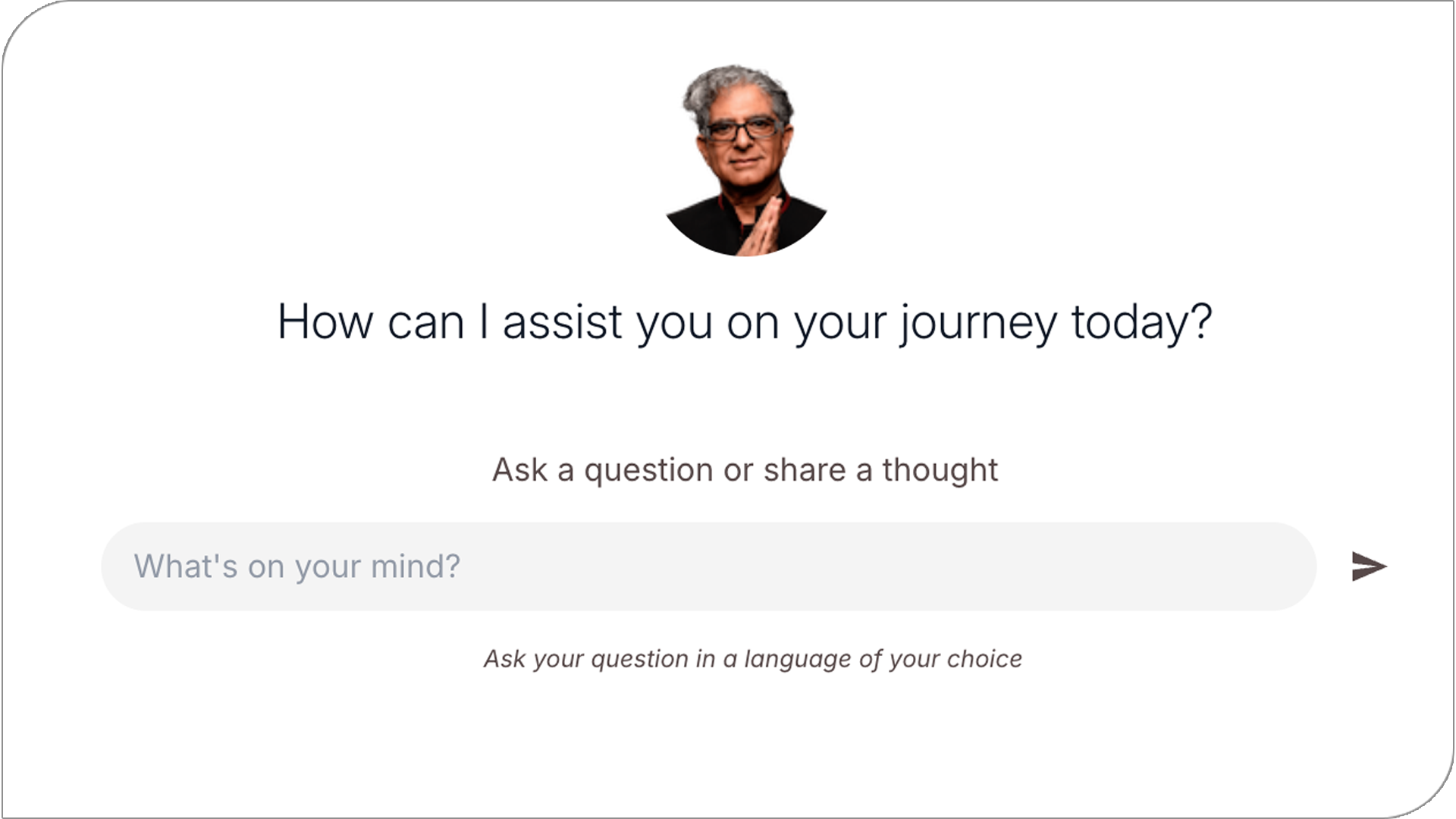 How can I assist you on your journey today?

Ask a question or share a thought

What's on your mind?

Ask your question in a language of your choice